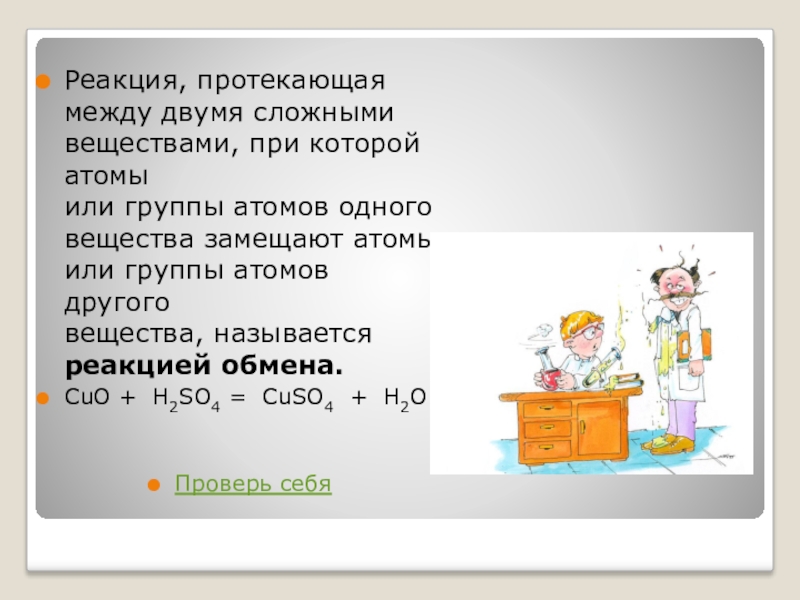 Реакция, протекающая между двумя сложными веществами, при которой атомы или группы атомов одного вещества замещают атомы или группы атомов другого вещества, называется **реакцией обмена.**

$CuO + H_2SO_4 = CuSO_4 + H_2O$

Проверь себя